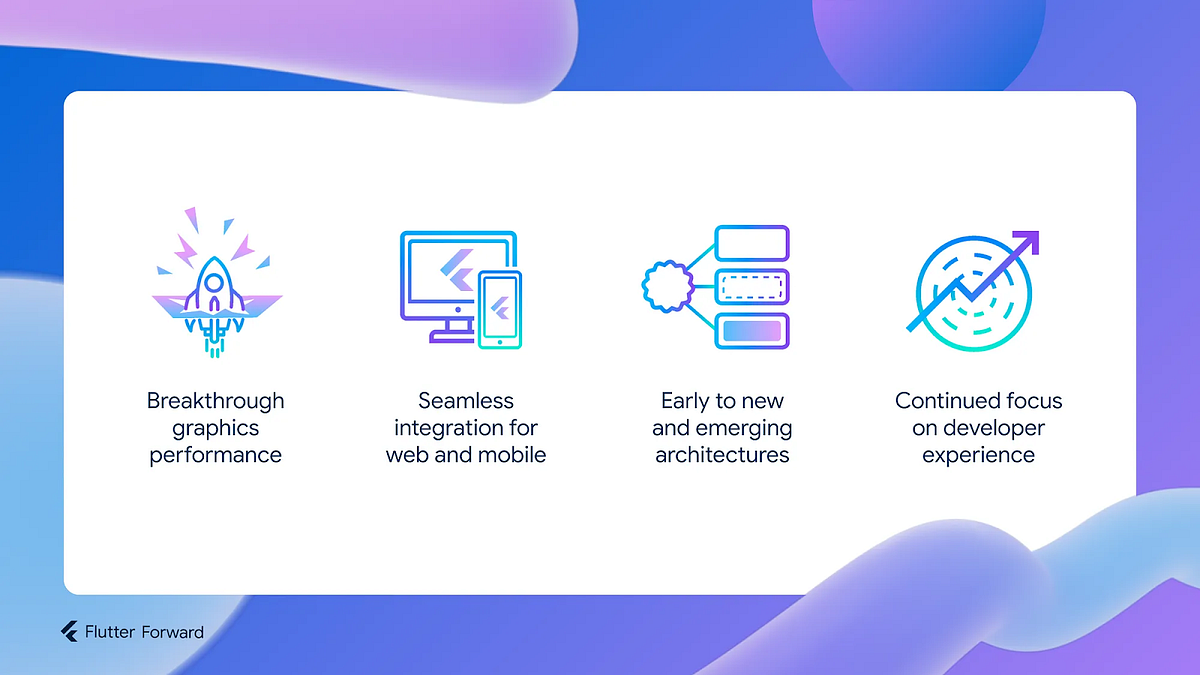 Breakthrough graphics performance

Seamless integration for web and mobile

Early to new and emerging architectures

Continued focus on developer experience

Flutter Forward